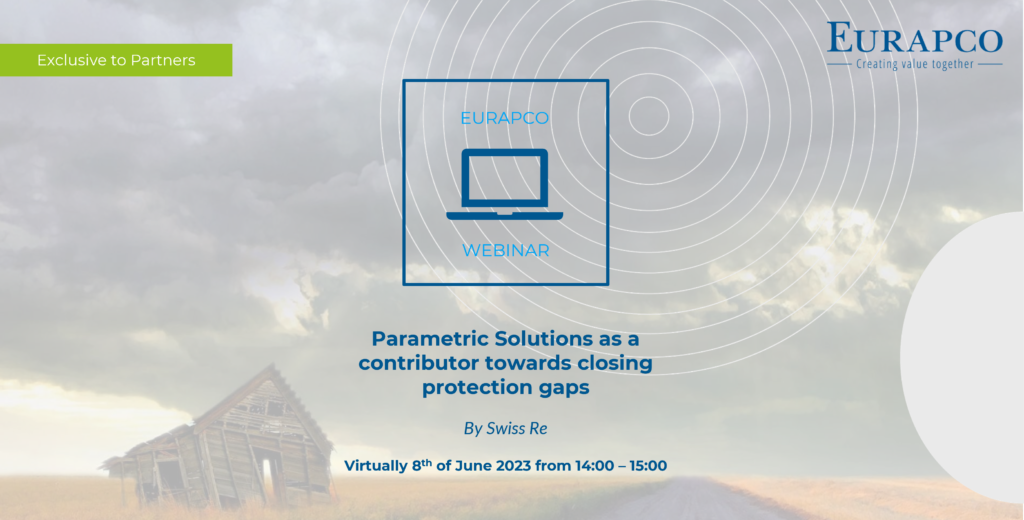 Exclusive to Partners

EURAPCO
Creating value together

EURAPCO

WEBINAR

Parametric Solutions as a contributor towards closing protection gaps

By Swiss Re

Virtually 8$^{th}$ of June 2023 from 14:00 – 15:00